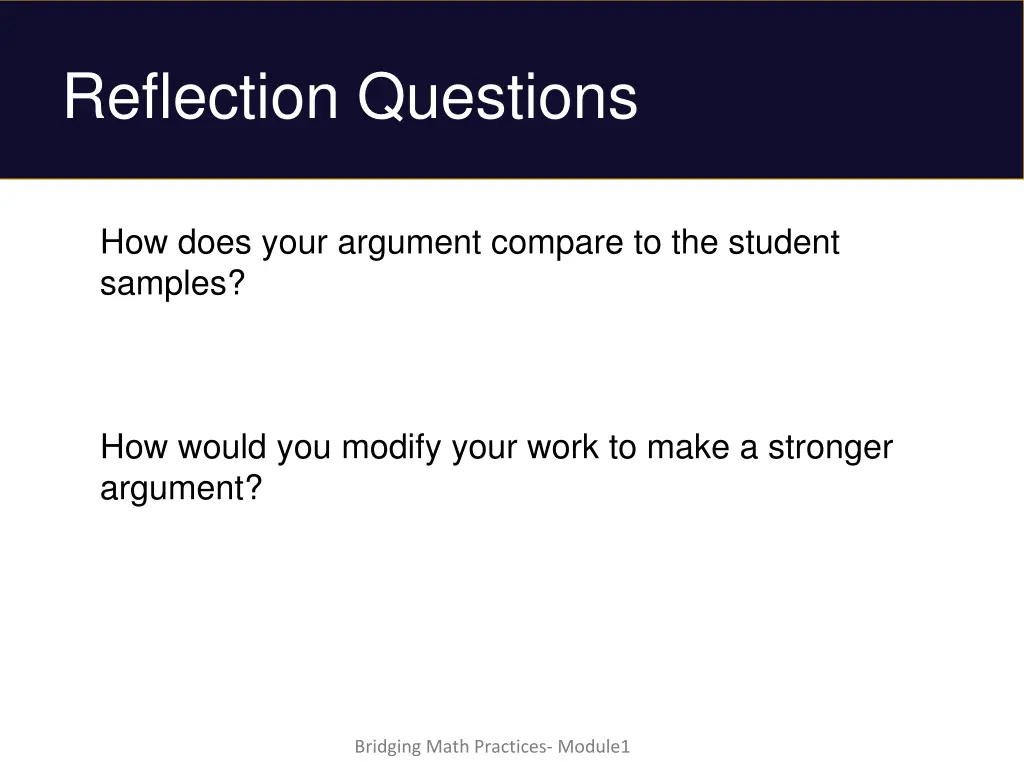 Reflection Questions

How does your argument compare to the student samples?

How would you modify your work to make a stronger argument?

Bridging Math Practices- Module1